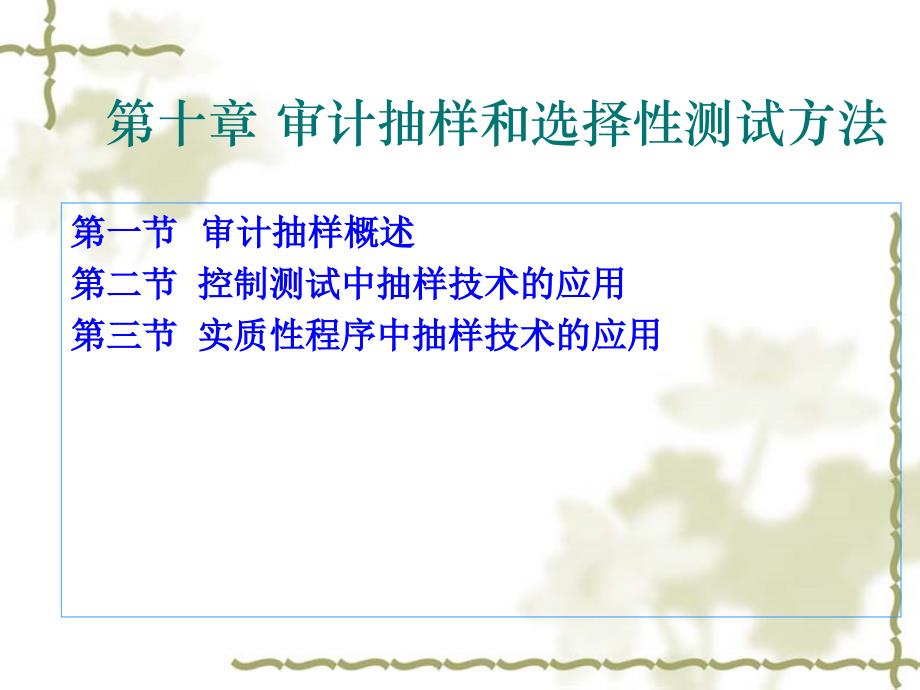 第十章 审计抽样和选择性测试方法

第一节  审计抽样概述
第二节  控制测试中抽样技术的应用
第三节  实质性程序中抽样技术的应用